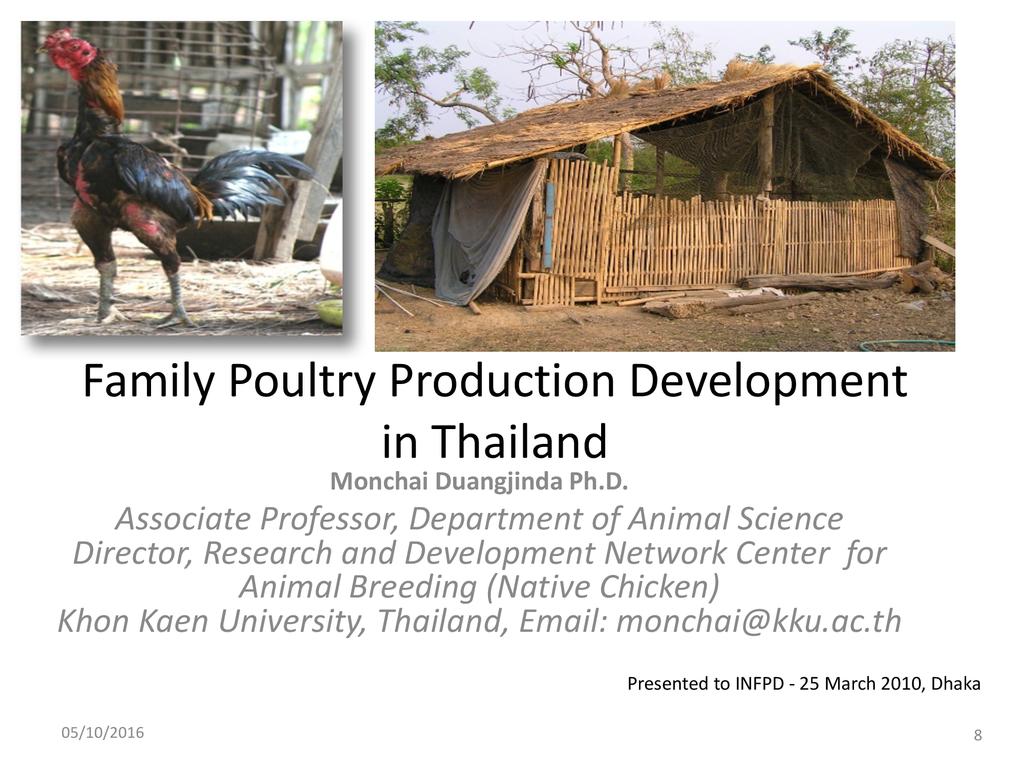 Family Poultry Production Development in Thailand

Monchai Duangjinda Ph.D.

Associate Professor, Department of Animal Science
Director, Research and Development Network Center for Animal Breeding (Native Chicken)
Khon Kaen University, Thailand, Email: monchai@kku.ac.th

Presented to INFPD - 25 March 2010, Dhaka

05/10/2016

8